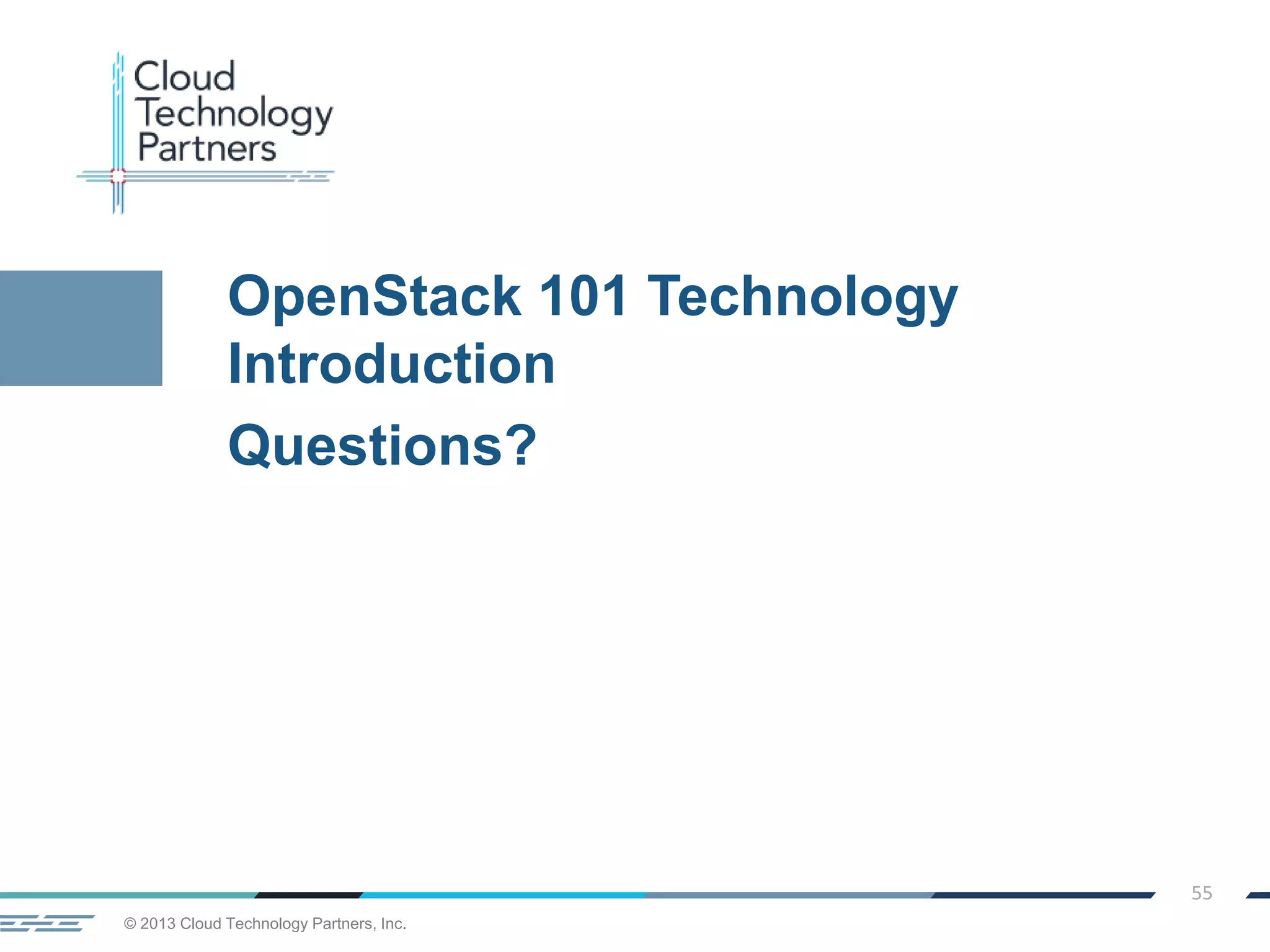 Cloud Technology Partners

OpenStack 101 Technology Introduction

Questions?

55

© 2013 Cloud Technology Partners, Inc.